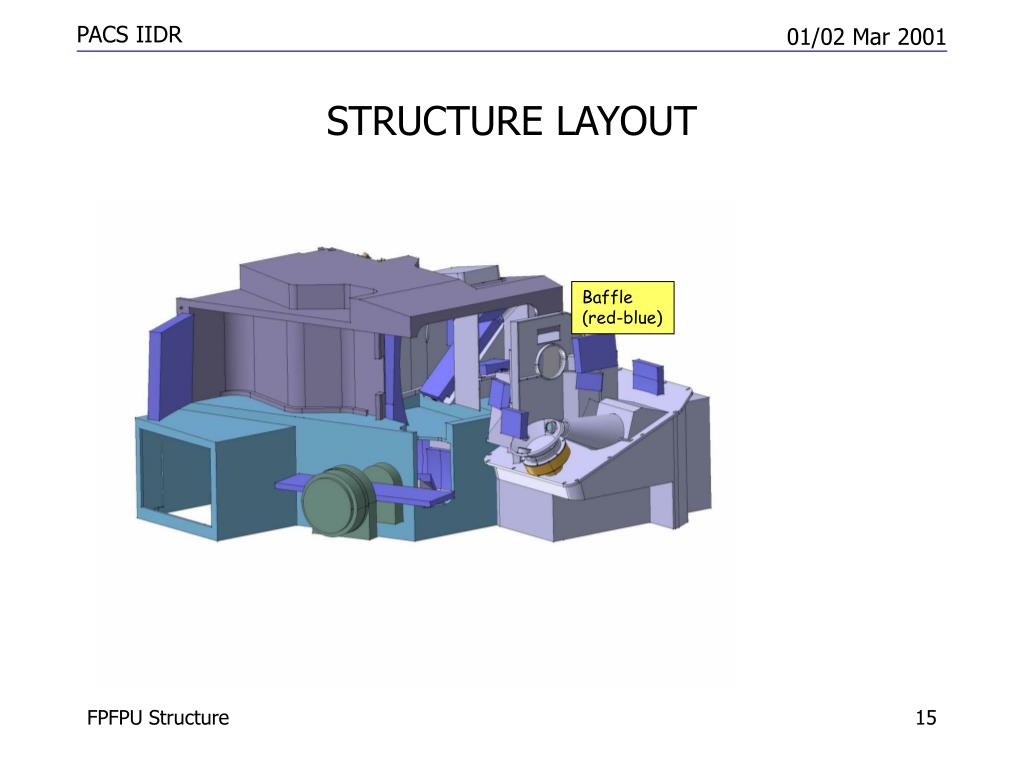 PACS IIDR

01/02 Mar 2001

STRUCTURE LAYOUT

Baffle
(red-blue)

FPFPU Structure

15